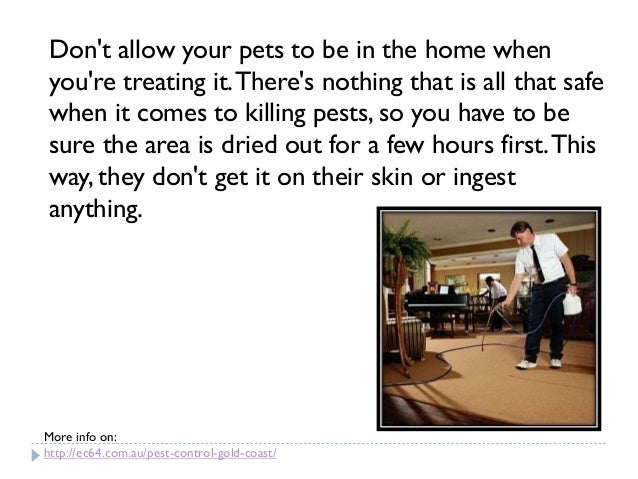 Don't allow your pets to be in the home when you're treating it. There's nothing that is all that safe when it comes to killing pests, so you have to be sure the area is dried out for a few hours first. This way, they don't get it on their skin or ingest anything.

More info on:
http://ec64.com.au/pest-control-gold-coast/